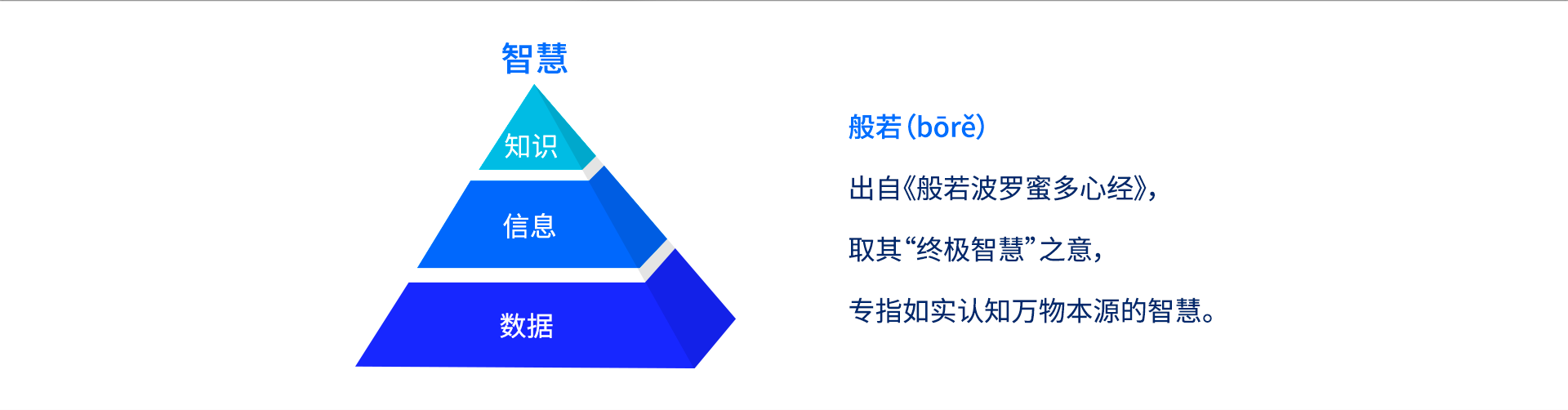 智慧

知识

信息

数据

般若(bōrě)

出自《般若波罗蜜多心经》,

取其“终极智慧”之意,

专指如实认知万物本源的智慧。